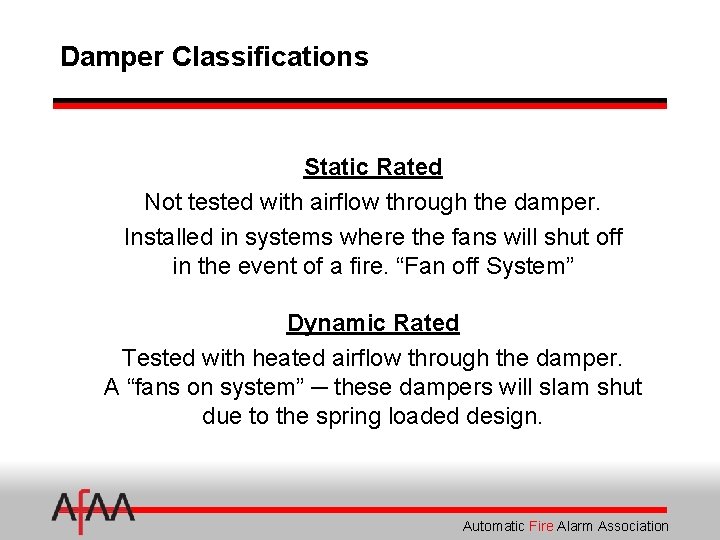 Damper Classifications

Static Rated

Not tested with airflow through the damper.

Installed in systems where the fans will shut off in the event of a fire. “Fan off System”

Dynamic Rated

Tested with heated airflow through the damper.

A “fans on system” – these dampers will slam shut due to the spring loaded design.

AFAA

Automatic Fire Alarm Association